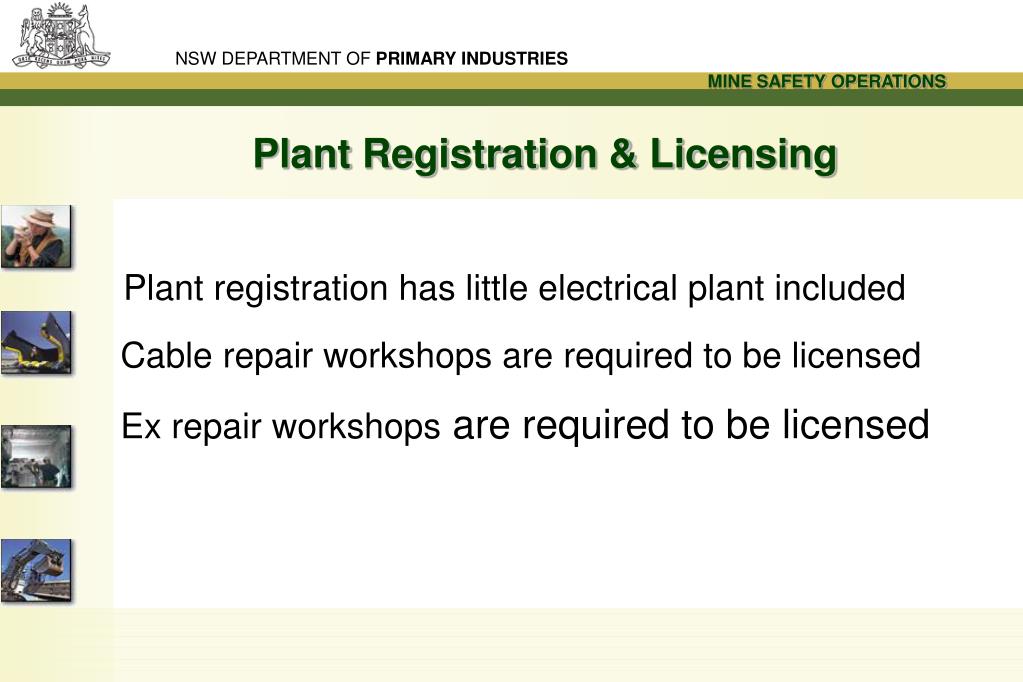 NSW DEPARTMENT OF PRIMARY INDUSTRIES

MINE SAFETY OPERATIONS

Plant Registration & Licensing

Plant registration has little electrical plant included

Cable repair workshops are required to be licensed

Ex repair workshops are required to be licensed